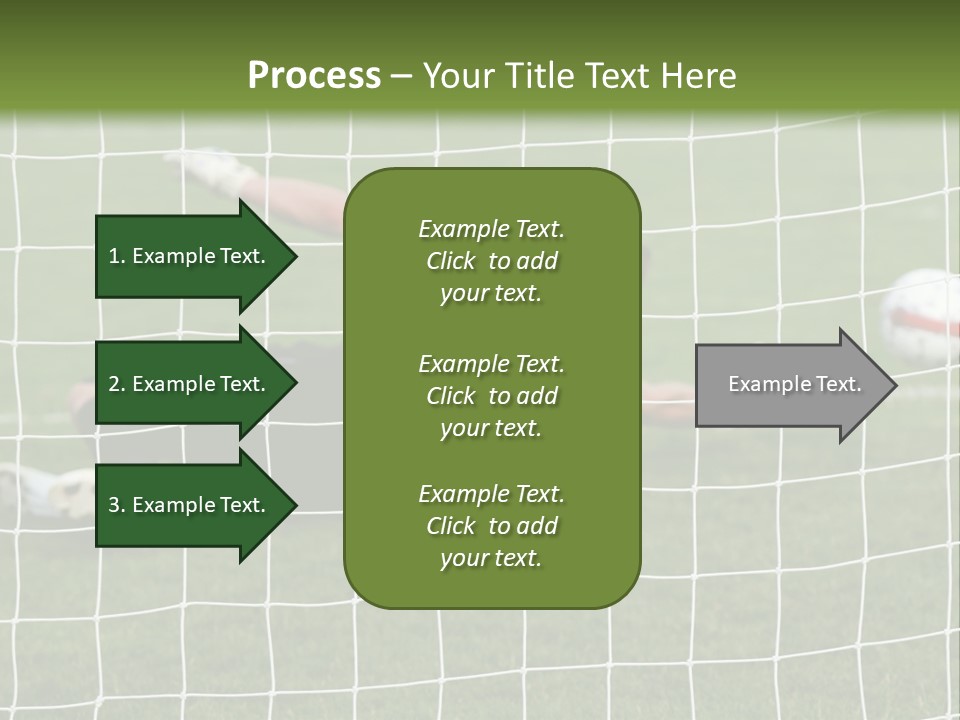 Process – Your Title Text Here

1. Example Text.

2. Example Text.

3. Example Text.

Example Text. Click to add your text.

Example Text. Click to add your text.

Example Text. Click to add your text.

Example Text.